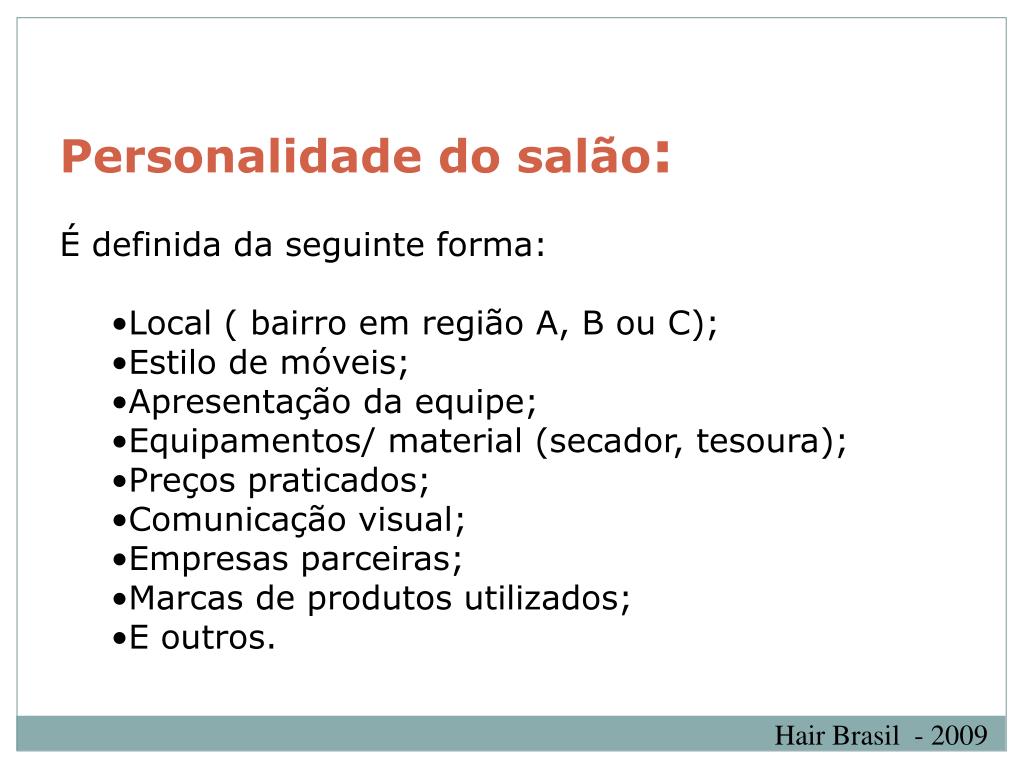 Personalidade do salão:

É definida da seguinte forma:

•Local ( bairro em região A, B ou C);
•Estilo de móveis;
•Apresentação da equipe;
•Equipamentos/ material (secador, tesoura);
•Preços praticados;
•Comunicação visual;
•Empresas parceiras;
•Marcas de produtos utilizados;
•E outros.

Hair Brasil - 2009